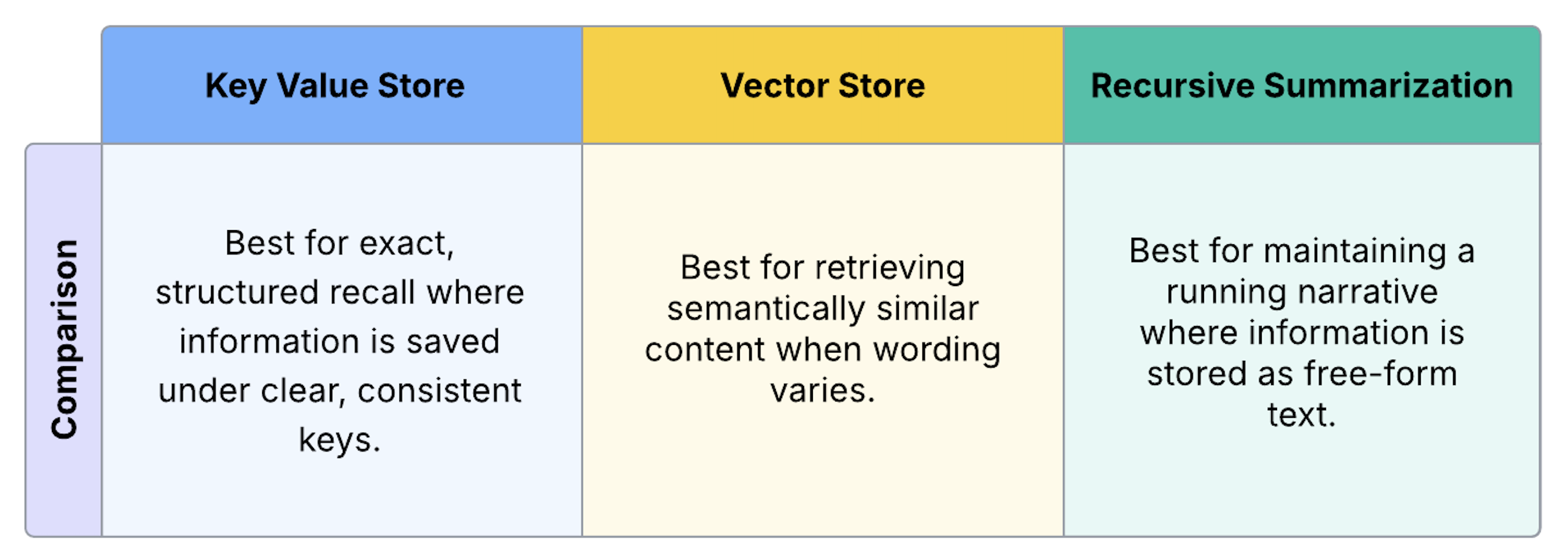 |  | Key Value Store | Vector Store | Recursive Summarization |
|---|---|---|---|
| Comparison | Best for exact, structured recall where information is saved under clear, consistent keys. | Best for retrieving semantically similar content when wording varies. | Best for maintaining a running narrative where information is stored as free-form text. |